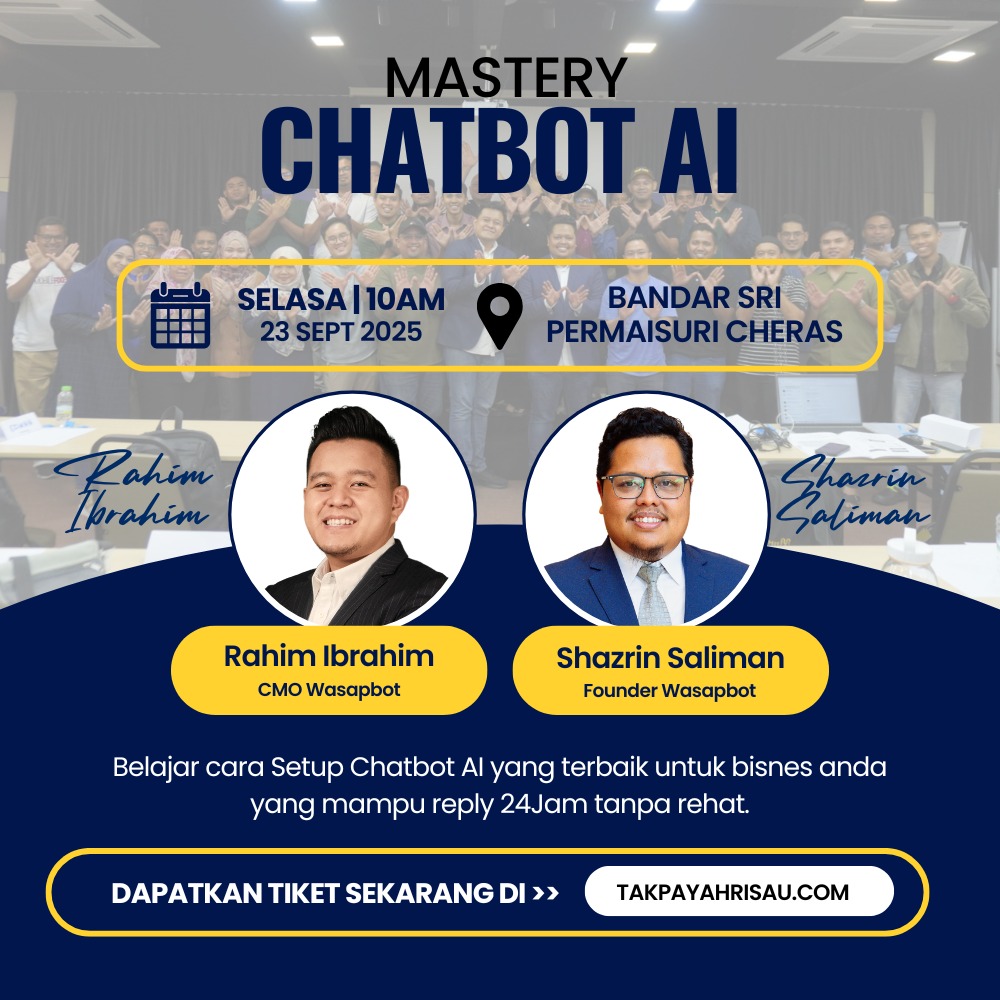 MASTERY
CHATBOT AI

SELASA | 10AM
23 SEPT 2025

BANDAR SRI PERMAISURI CHERAS

Rahim Ibrahim

Shazrin Saliman

Rahim Ibrahim
CMO Wasapbot

Shazrin Saliman
Founder Wasapbot

Belajar cara Setup Chatbot AI yang terbaik untuk bisnes anda yang mampu reply 24Jam tanpa rehat.

DAPATKAN TIKET SEKARANG DI >>
TAKPAYAHRISAU.COM